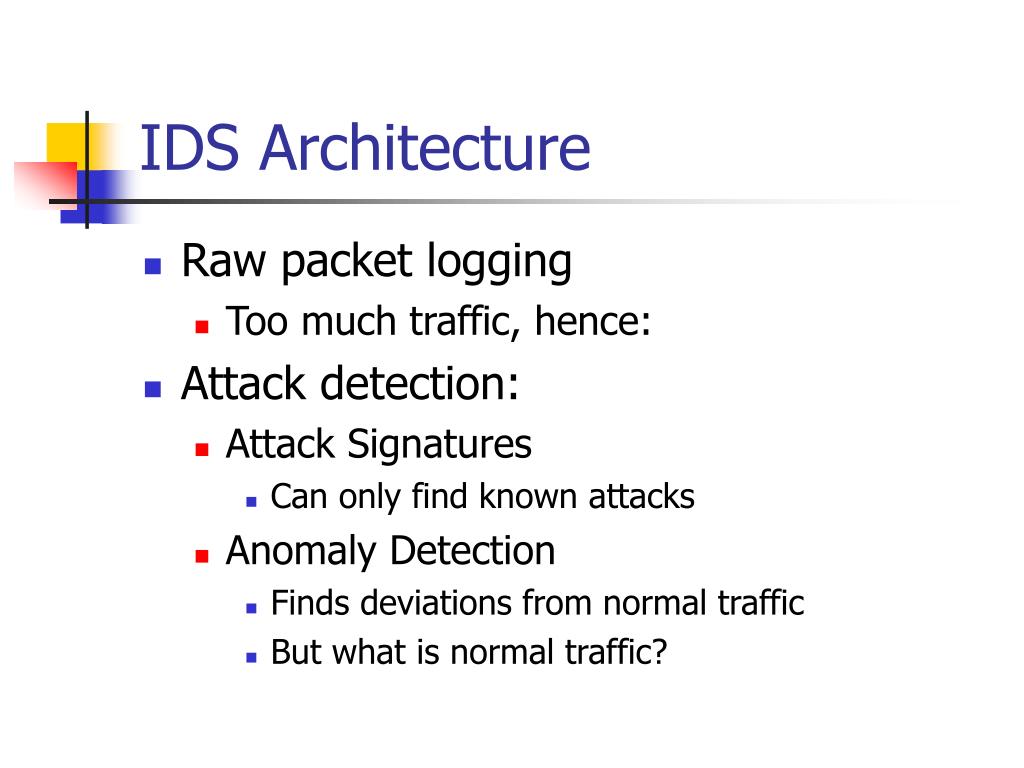 IDS Architecture

- Raw packet logging
  - Too much traffic, hence:
- Attack detection:
  - Attack Signatures
    - Can only find known attacks
  - Anomaly Detection
    - Finds deviations from normal traffic
    - But what is normal traffic?